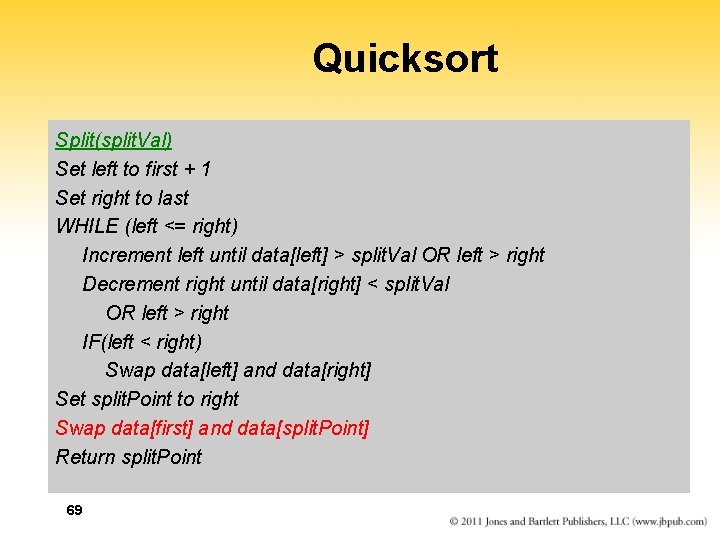 Quicksort

Split(splitVal)
Set left to first + 1
Set right to last
WHILE (left <= right)
Increment left until data[left] > splitVal OR left > right
Decrement right until data[right] < splitVal
OR left > right
IF(left < right)
Swap data[left] and data[right]
Set splitPoint to right
Swap data[first] and data[splitPoint]
Return splitPoint

69

© 2011 Jones and Bartlett Publishers, LLC (www.jbpub.com)